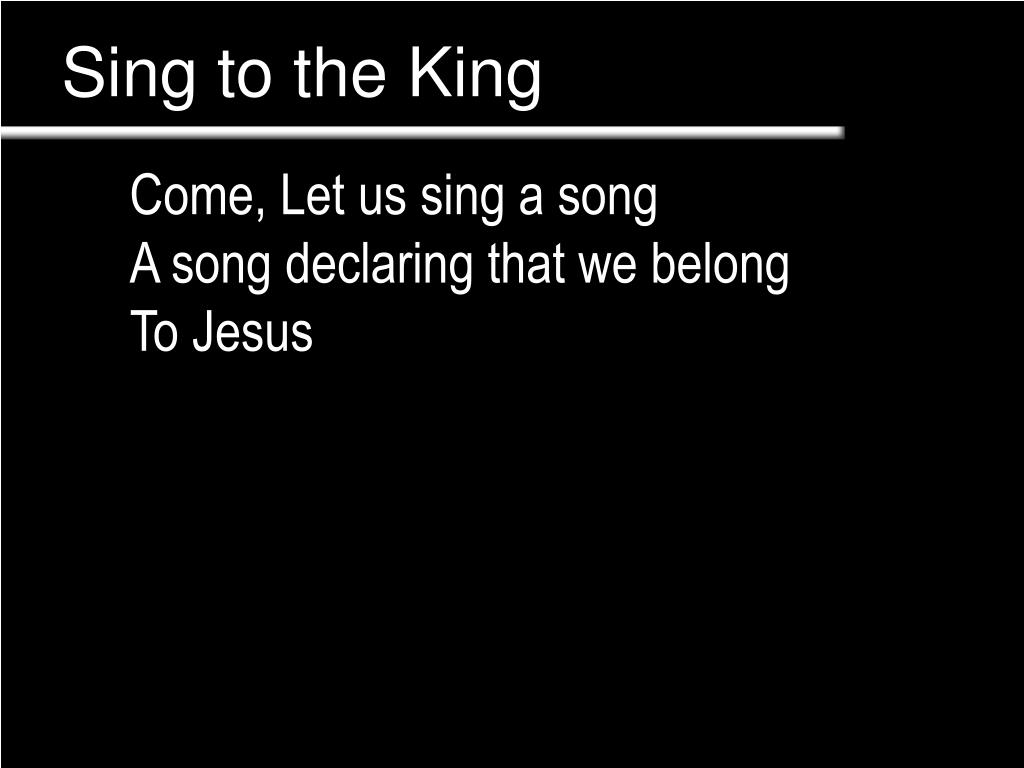 Sing to the King

Come, Let us sing a song
A song declaring that we belong
To Jesus